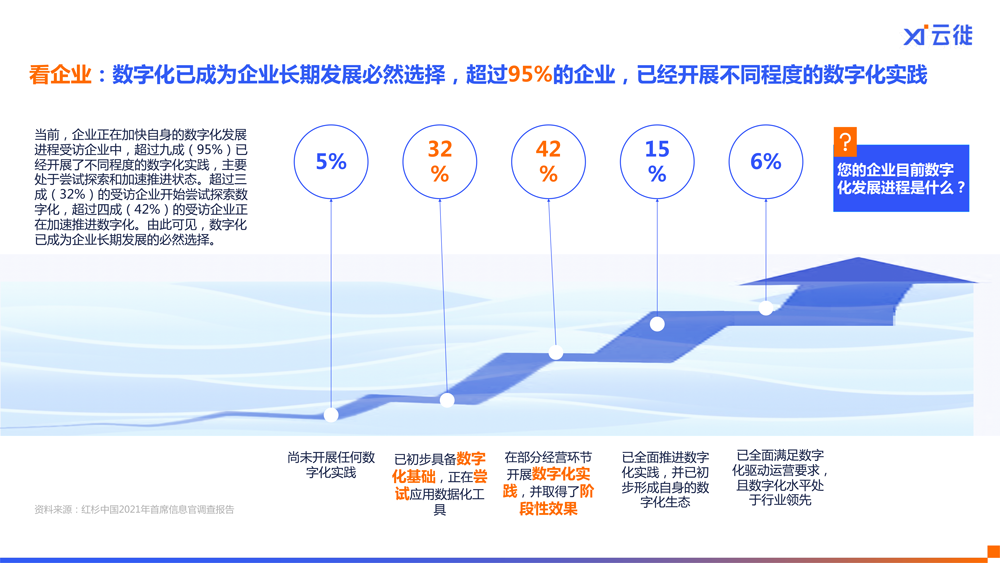 云徙

看企业：数字化已成为企业长期发展必然选择，超过95%的企业，已经开展不同程度的数字化实践

当前，企业正在加快自身的数字化发展进程受访企业中，超过九成（95%）已经开展了不同程度的数字化实践，主要处于尝试探索和加速推进状态。超过三成（32%）的受访企业开始尝试探索数字化，超过四成（42%）的受访企业正在加速推进数字化。由此可见，数字化已成为企业长期发展的必然选择。

5%

32%

42%

15%

6%

?

您的企业目前数字化发展进程是什么？

尚未开展任何数字化实践

已初步具备数字化基础，正在尝试应用数据化工具

在部分经营环节开展数字化实践，并取得了阶段性效果

已全面推进数字化实践，并已初步形成自身的数字化生态

已全面满足数字化驱动运营要求，且数字化水平处于行业领先

资料来源：红杉中国2021年首席信息官调查报告